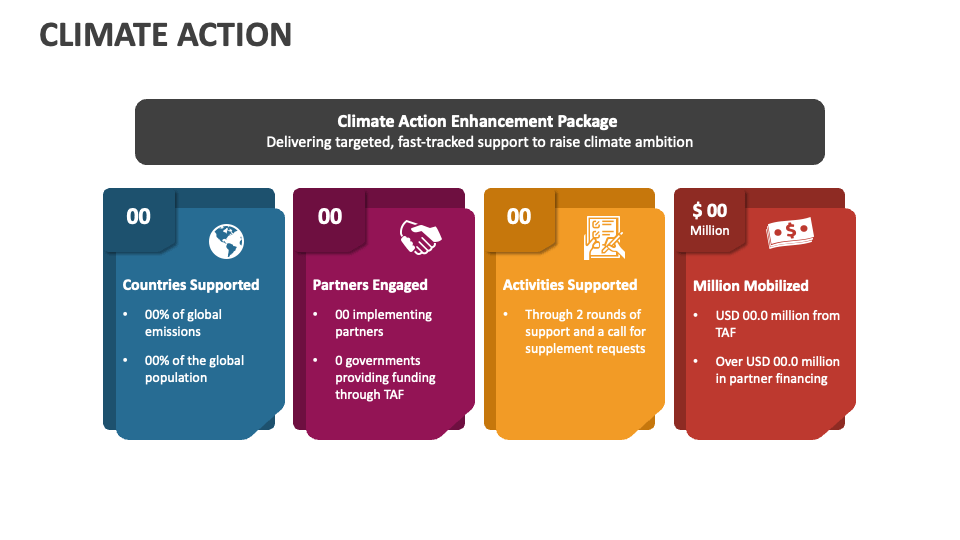 CLIMATE ACTION

Climate Action Enhancement Package
Delivering targeted, fast-tracked support to raise climate ambition

00

Countries Supported

• 00% of global emissions

• 00% of the global population

00

Partners Engaged

• 00 implementing partners

• 0 governments providing funding through TAF

00

Activities Supported

• Through 2 rounds of support and a call for supplement requests

$ 00 Million

Million Mobilized

• USD 00.0 million from TAF

• Over USD 00.0 million in partner financing